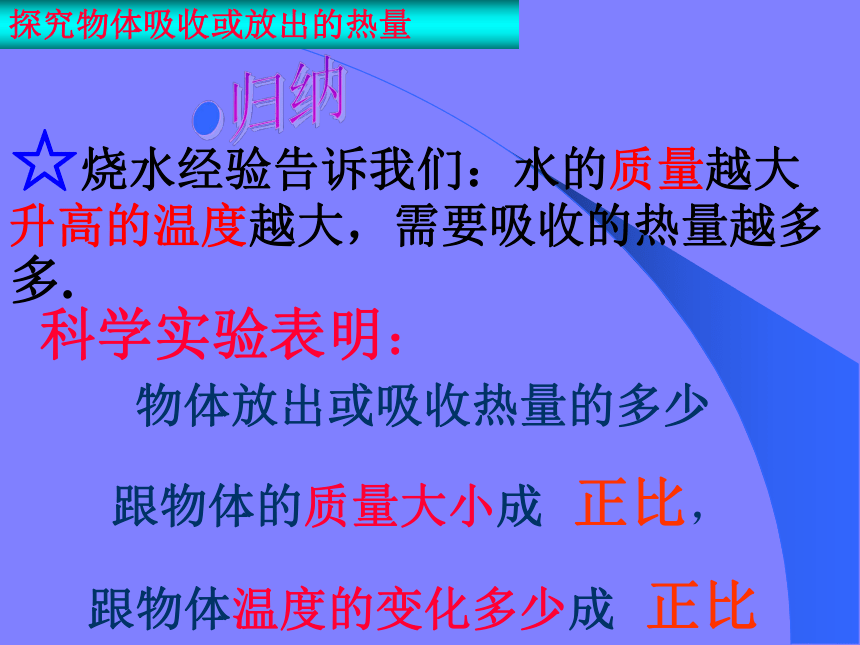 探究物体吸收或放出的热量

归纳

☆烧水经验告诉我们：水的质量越大升高的温度越大，需要吸收的热量越多多.

科学实验表明：

物体放出或吸收热量的多少

跟物体的质量大小成 正比，

跟物体温度的变化多少成 正比